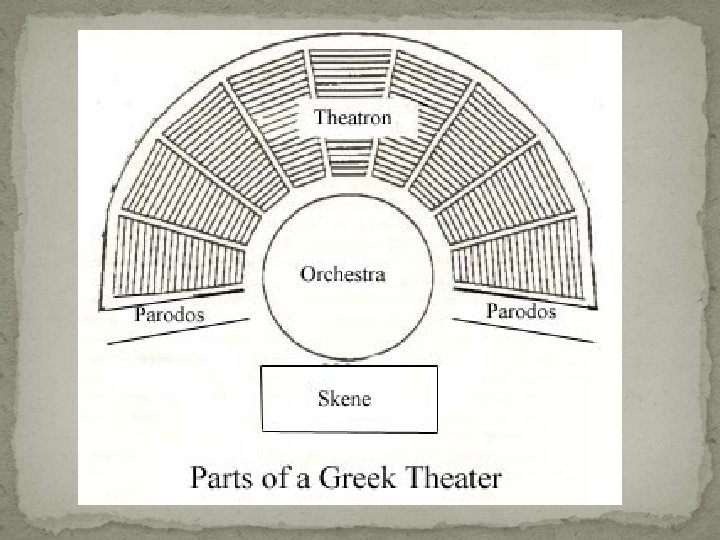 Theatron

Orchestra

Parodos

Parodos

Skene

Parts of a Greek Theater